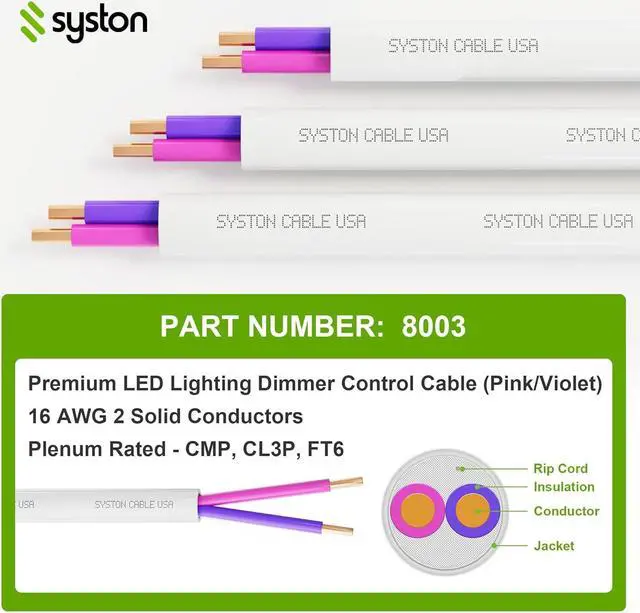 syston

SYSTON CABLE USA

SYSTON CABLE USA SYSTON C

SYSTON CABLE USA SYSTON CABLE USA

PART NUMBER: 8003

Premium LED Lighting Dimmer Control Cable (Pink/Violet)
16 AWG 2 Solid Conductors
Plenum Rated - CMP, CL3P, FT6

USA SYSTON CABLE USA

Rip Cord
Insulation
Conductor
Jacket